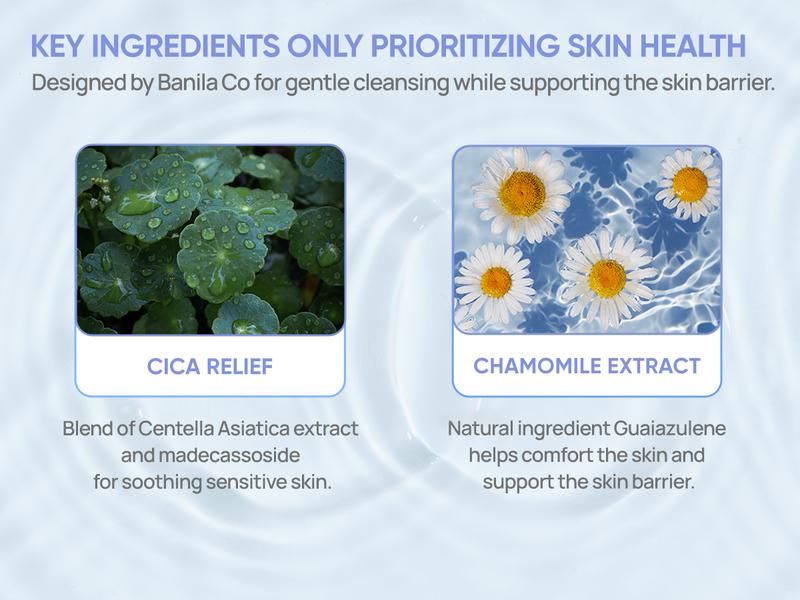 KEY INGREDIENTS ONLY PRIORITIZING SKIN HEALTH
Designed by Banila Co for gentle cleansing while supporting the skin barrier.

CICA RELIEF

Blend of Centella Asiatica extract and madecassoside for soothing sensitive skin.

CHAMOMILE EXTRACT

Natural ingredient Guaiazulene helps comfort the skin and support the skin barrier.